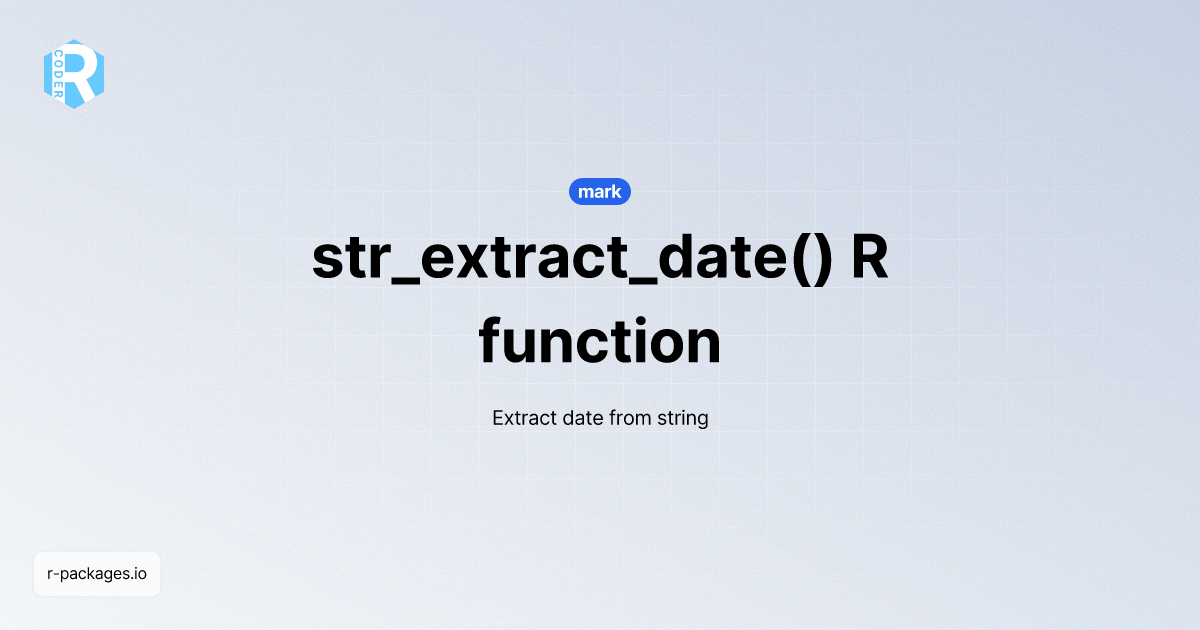 R CODER

mark

str_extract_date() R function

Extract date from string

r-packages.io